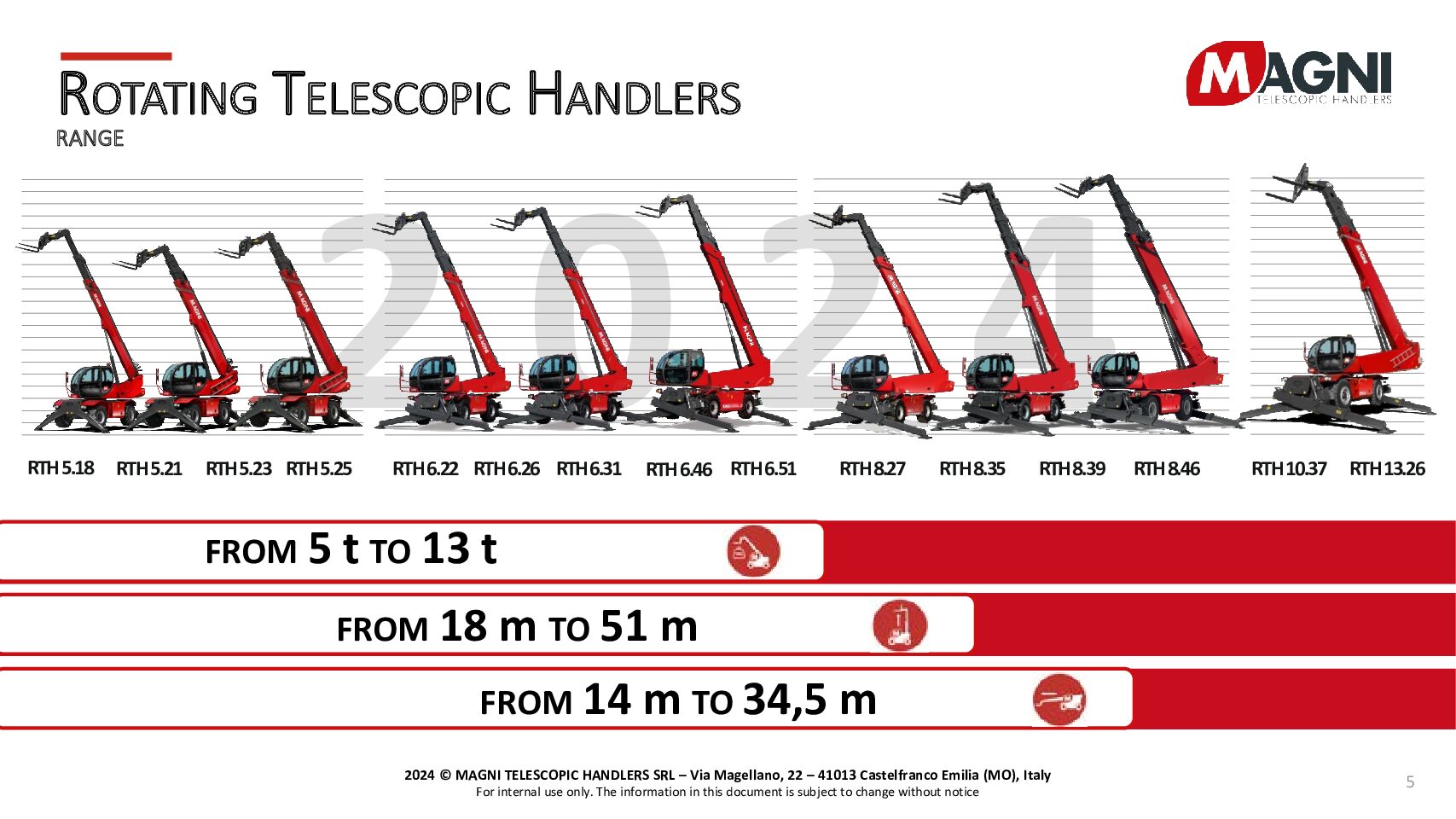 ROTATING TELESCOPIC HANDLERS
RANGE

MAGNI
TELESCOPIC HANDLERS

2024

RTH 5.18 RTH 5.21 RTH 5.23 RTH 5.25 RTH 6.22 RTH 6.26 RTH 6.31 RTH 6.46 RTH 6.51 RTH 8.27 RTH 8.35 RTH 8.39 RTH 8.46 RTH 10.37 RTH 13.26

FROM 5 t TO 13 t

FROM 18 m TO 51 m

FROM 14 m TO 34,5 m

2024 © MAGNI TELESCOPIC HANDLERS SRL – Via Magellano, 22 – 41013 Castelfranco Emilia (MO), Italy
For internal use only. The information in this document is subject to change without notice

5